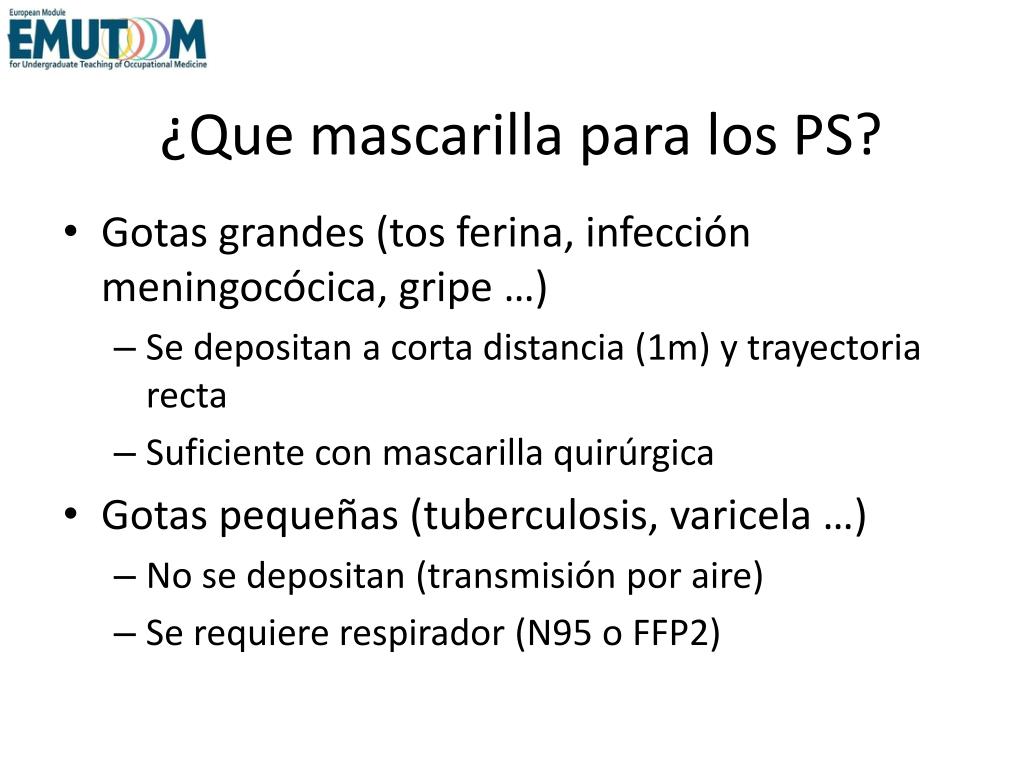 European Module
EMUTOM
for Undergraduate Teaching of Occupational Medicine

¿Que mascarilla para los PS?

• Gotas grandes (tos ferina, infección meningocócica, gripe …)
– Se depositan a corta distancia (1m) y trayectoria recta
– Suficiente con mascarilla quirúrgica
• Gotas pequeñas (tuberculosis, varicela …)
– No se depositan (transmisión por aire)
– Se requiere respirador (N95 o FFP2)